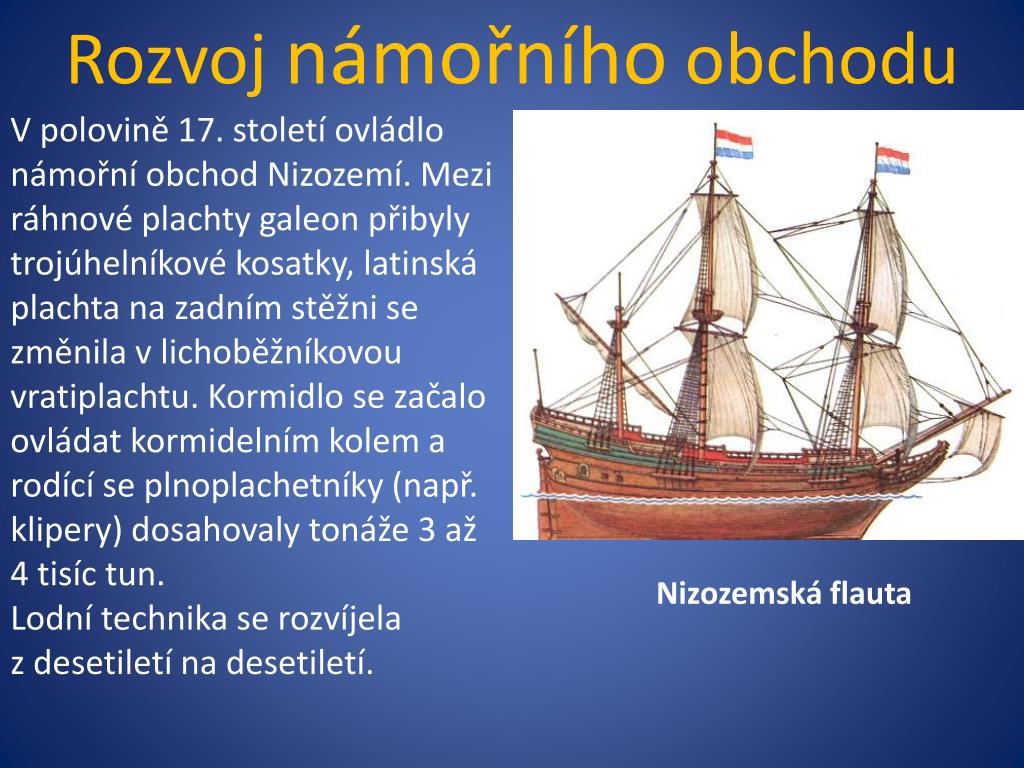 Rozvoj námořního obchodu

V polovině 17. století ovládlo námořní obchod Nizozemí. Mezi ráhnové plachty galeon přibyly trojúhelníkové kosatky, latinská plachta na zadním stěžni se změnila v lichoběžníkovou vratiplachtu. Kormidlo se začalo ovládat kormidelním kolem a rodící se plnoplachetníky (např. klipery) dosahovaly tonáže 3 až 4 tisíc tun.
Lodní technika se rozvíjela z desetiletí na desetiletí.

Nizozemská flauta